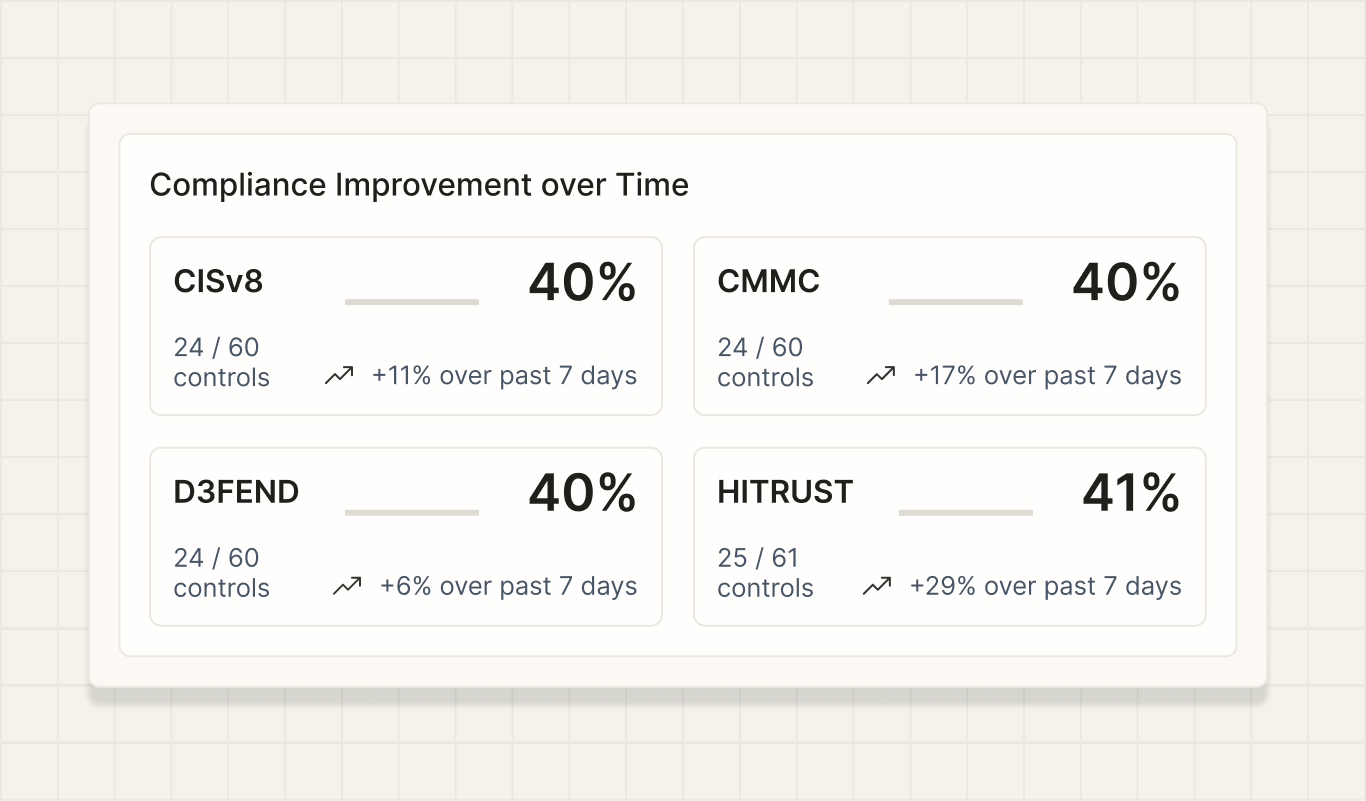 Compliance Improvement over Time

CISv8
40%
24 / 60 controls
+11% over past 7 days

CMMC
40%
24 / 60 controls
+17% over past 7 days

D3FEND
40%
24 / 60 controls
+6% over past 7 days

HITRUST
41%
25 / 61 controls
+29% over past 7 days